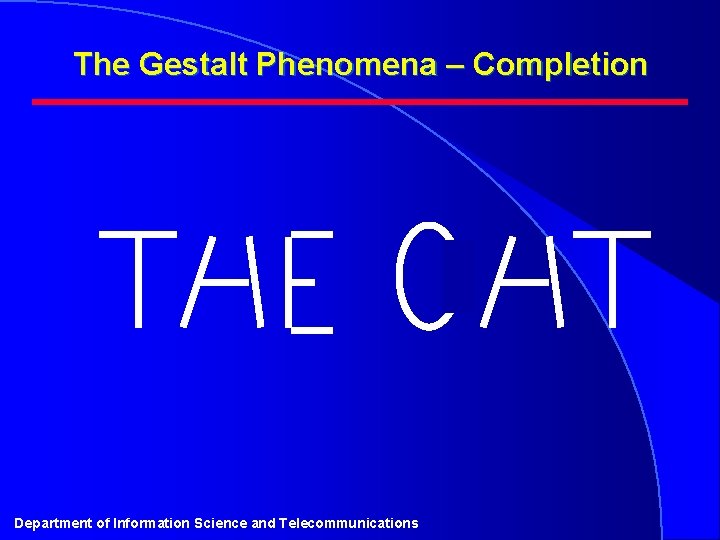 The Gestalt Phenomena – Completion

THE CAT

Department of Information Science and Telecommunications